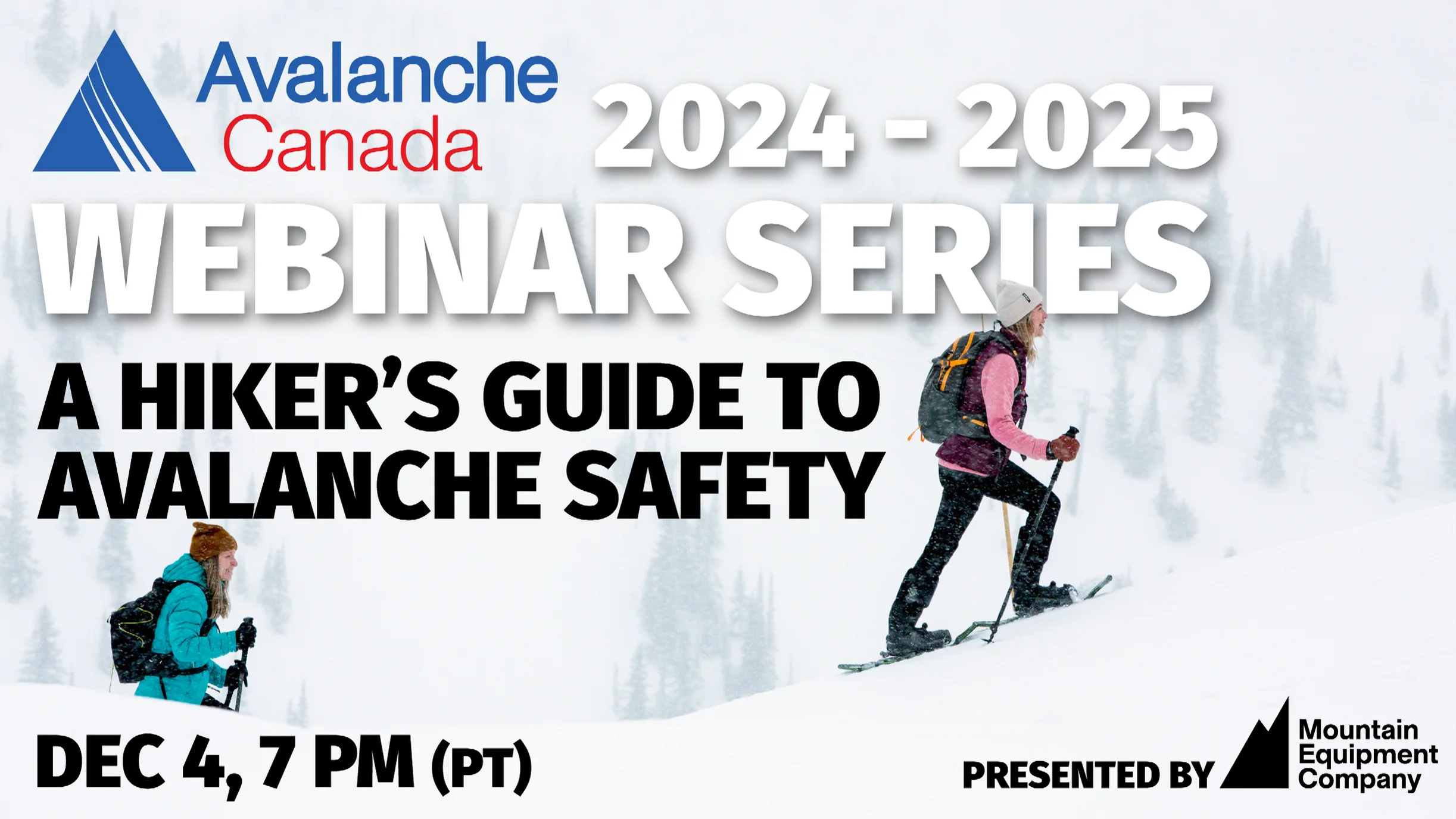 Avalanche Canada

2024 - 2025

WEBINAR SERIES

A HIKER'S GUIDE TO AVALANCHE SAFETY

DEC 4, 7 PM (PT)

PRESENTED BY Mountain Equipment Company